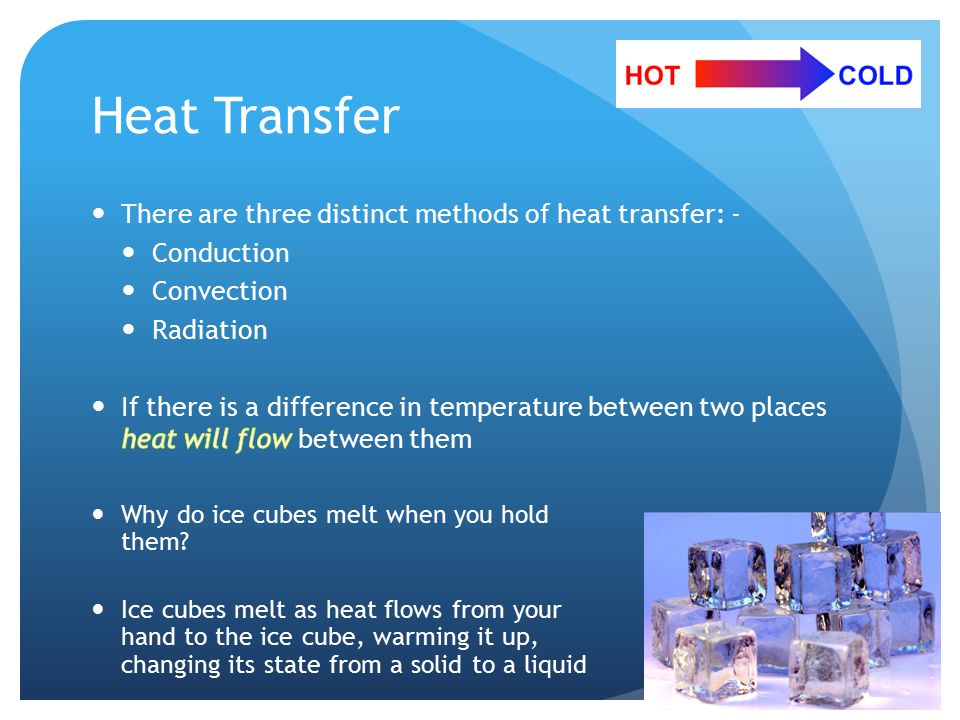 HOT COLD

Heat Transfer

- There are three distinct methods of heat transfer: -
  - Conduction
  - Convection
  - Radiation

- If there is a difference in temperature between two places heat will flow between them

- Why do ice cubes melt when you hold them?

- Ice cubes melt as heat flows from your hand to the ice cube, warming it up, changing its state from a solid to a liquid